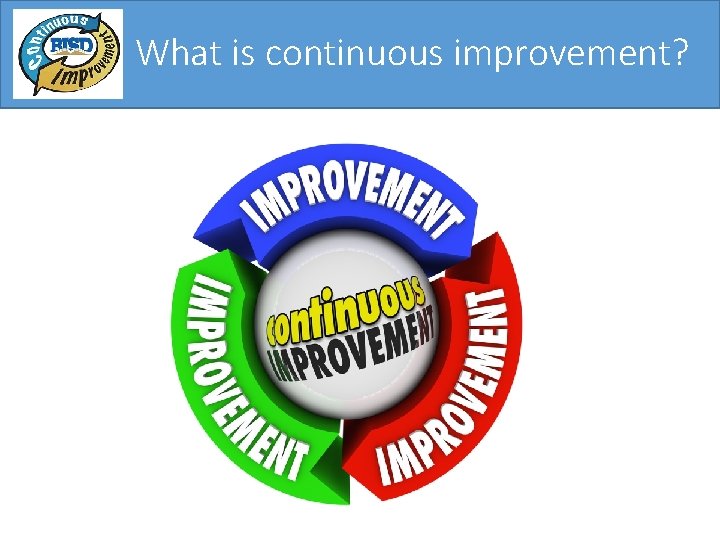 Continuous
RISD
Improvement

What is continuous improvement?

IMPROVEMENT

IMPROVEMENT

IMPROVEMENT

Continuous
IMPROVEMENT